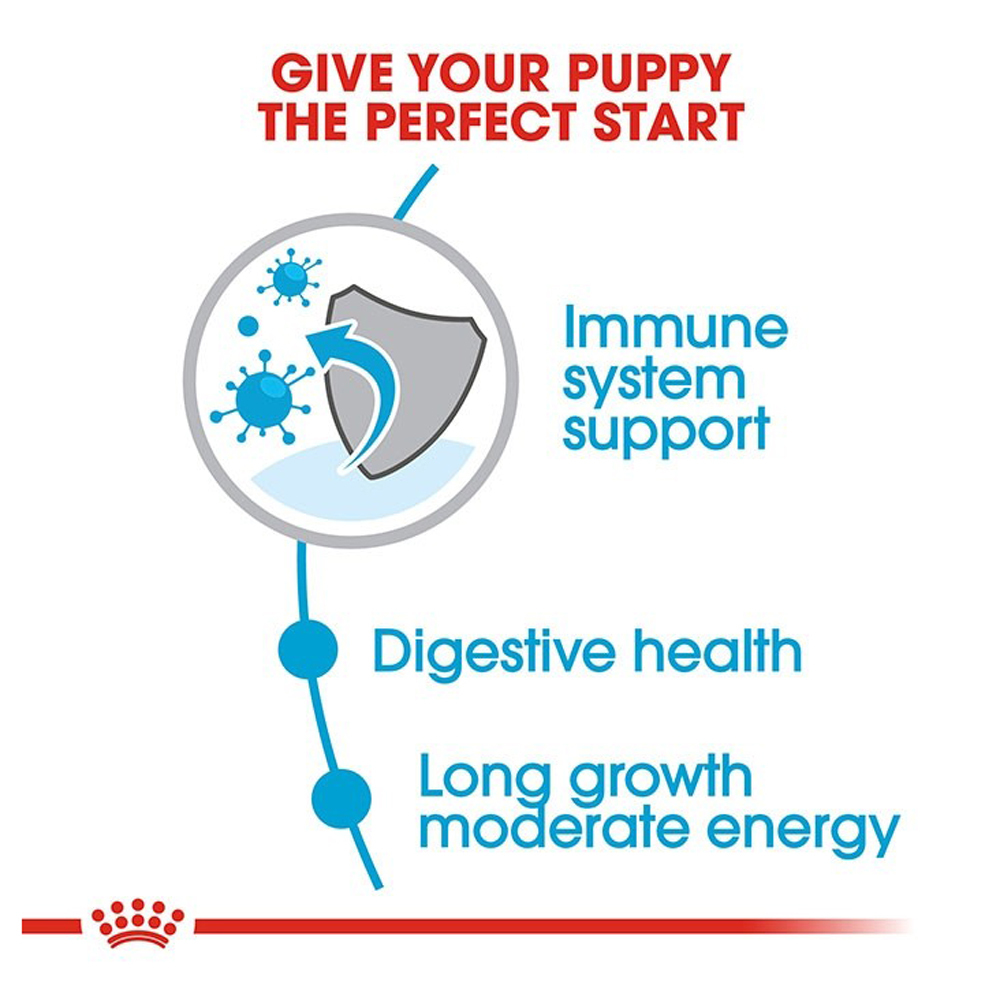 GIVE YOUR PUPPY THE PERFECT START

Immune system support

Digestive health

Long growth moderate energy